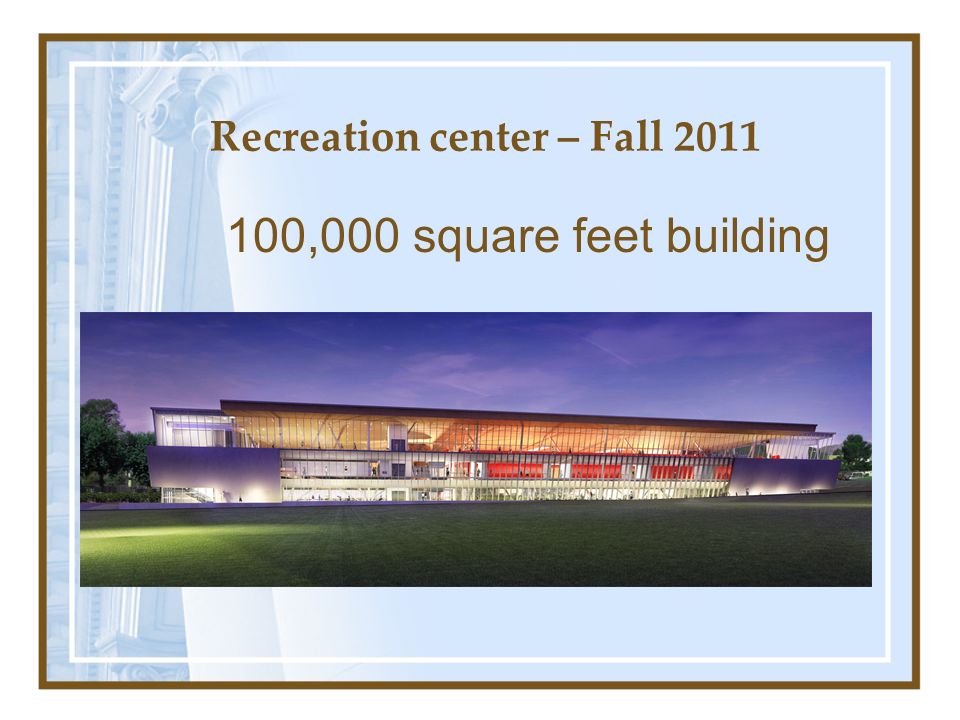 Recreation center – Fall 2011

100,000 square feet building